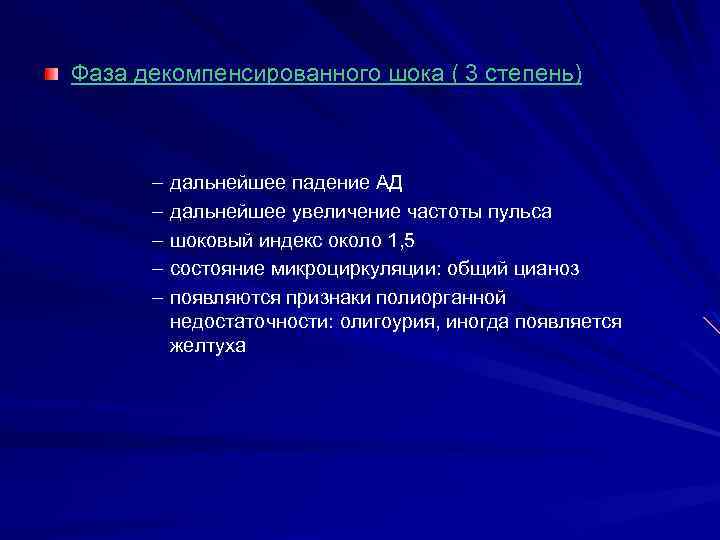 Фаза декомпенсированного шока ( 3 степень)

– дальнейшее падение АД
– дальнейшее увеличение частоты пульса
– шоковый индекс около 1,5
– состояние микроциркуляции: общий цианоз
– появляются признаки полиорганной недостаточности: олигоурия, иногда появляется желтуха